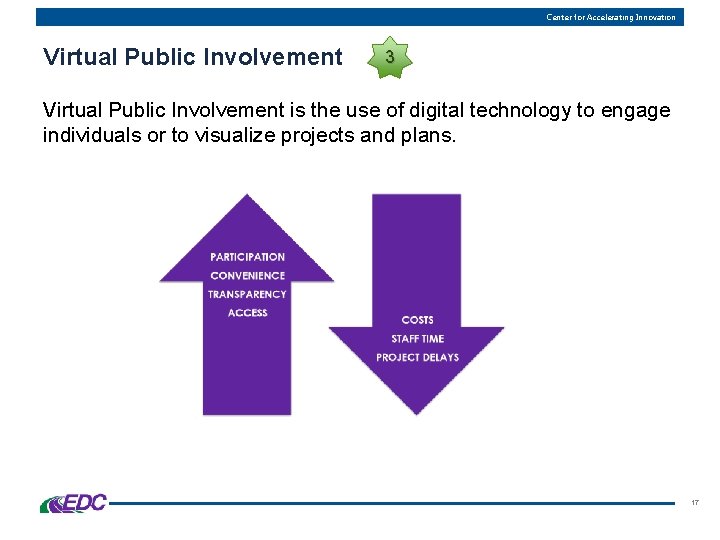 Center for Accelerating Innovation

Virtual Public Involvement

3

Virtual Public Involvement is the use of digital technology to engage individuals or to visualize projects and plans.

PARTICIPATION
CONVENIENCE
TRANSPARENCY
ACCESS

COSTS
STAFF TIME
PROJECT DELAYS

EDC

17